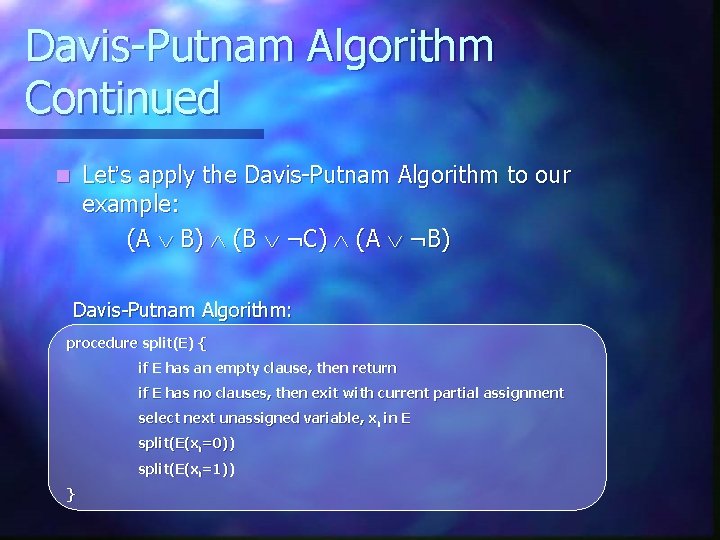 Davis-Putnam Algorithm Continued

Let's apply the Davis-Putnam Algorithm to our example:

$(A \vee B) \wedge (B \vee \neg C) \wedge (A \vee \neg B)$

Davis-Putnam Algorithm:

procedure split(E) {
if E has an empty clause, then return
if E has no clauses, then exit with current partial assignment
select next unassigned variable, $x_i$ in E
split(E($x_i$=0))
split(E($x_i$=1))
}